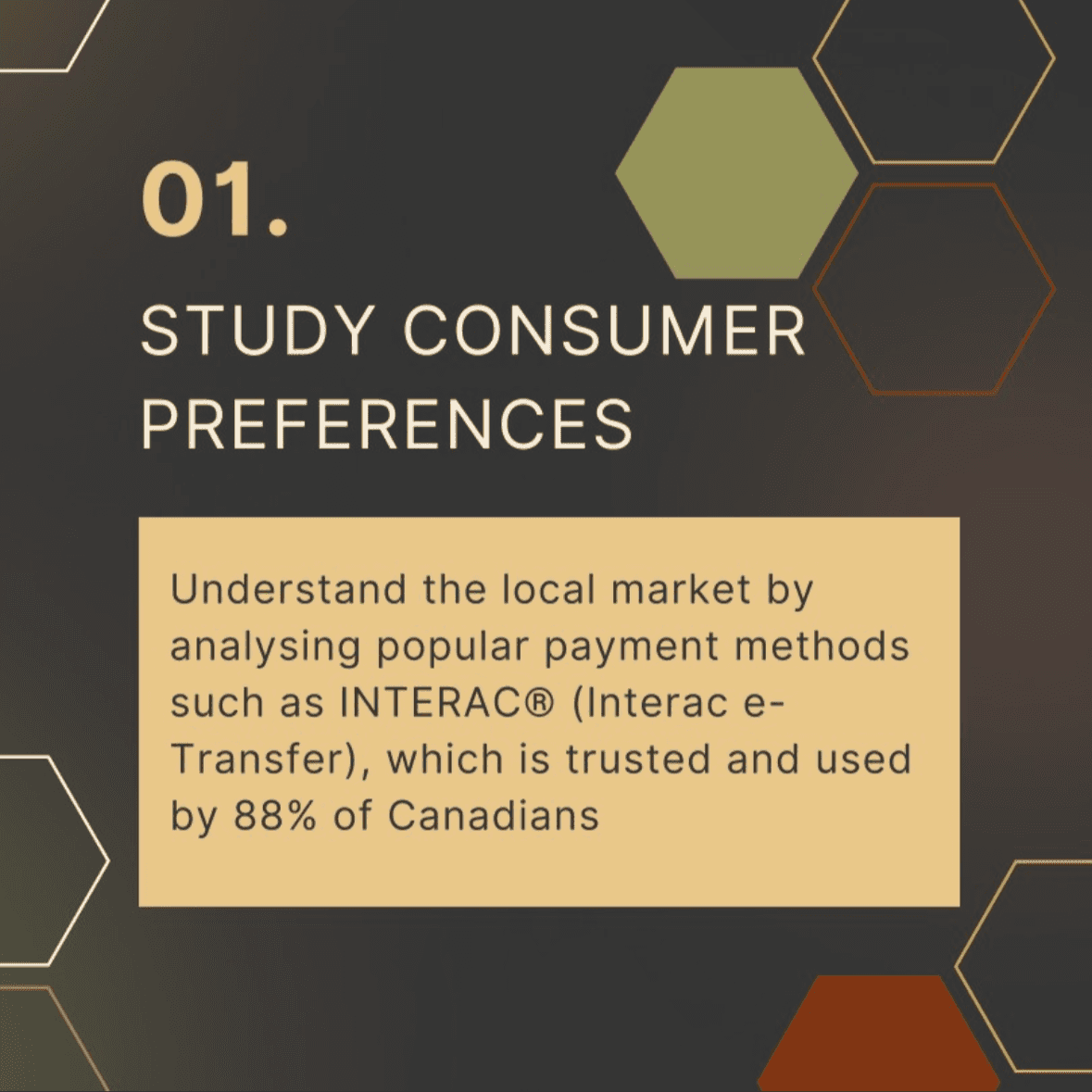 01.

STUDY CONSUMER PREFERENCES

Understand the local market by analysing popular payment methods such as INTERAC® (Interac e-Transfer), which is trusted and used by 88% of Canadians